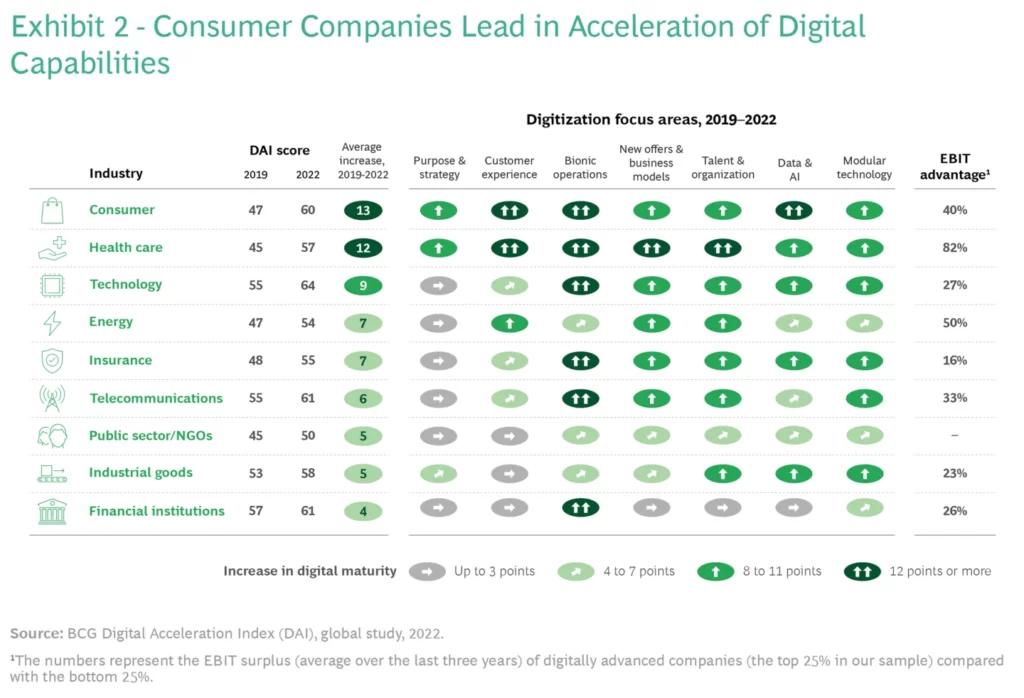 Exhibit 2 - Consumer Companies Lead in Acceleration of Digital Capabilities

Digitization focus areas, 2019–2022

| Industry | DAI score 2019 | DAI score 2022 | Average increase, 2019-2022 | Purpose & strategy | Customer experience | Bionic operations | New offers & business models | Talent & organization | Data & AI | Modular technology | EBIT advantage¹ |
|---|---|---|---|---|---|---|---|---|---|---|---|
| Consumer | 47 | 60 | 13 | | | | | | | | 40% |
| Health care | 45 | 57 | 12 | | | | | | | | 82% |
| Technology | 55 | 64 | 9 | | | | | | | | 27% |
| Energy | 47 | 54 | 7 | | | | | | | | 50% |
| Insurance | 48 | 55 | 7 | | | | | | | | 16% |
| Telecommunications | 55 | 61 | 6 | | | | | | | | 33% |
| Public sector/NGOs | 45 | 50 | 5 | | | | | | | | – |
| Industrial goods | 53 | 58 | 5 | | | | | | | | 23% |
| Financial institutions | 57 | 61 | 4 | | | | | | | | 26% |

Increase in digital maturity Up to 3 points 4 to 7 points 8 to 11 points 12 points or more

Source: BCG Digital Acceleration Index (DAI), global study, 2022.

¹The numbers represent the EBIT surplus (average over the last three years) of digitally advanced companies (the top 25% in our sample) compared with the bottom 25%.